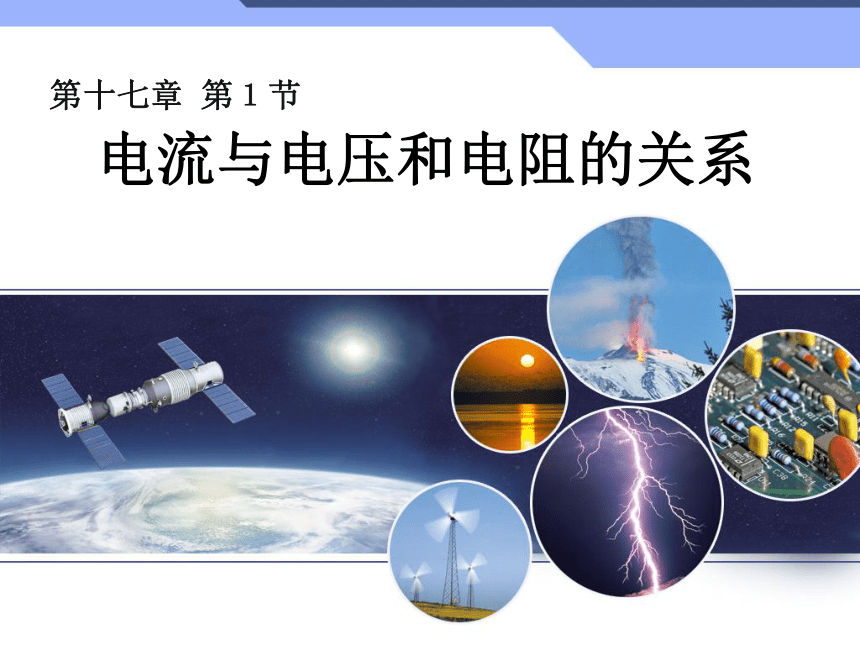 第十七章 第 1 节

电流与电压和电阻的关系